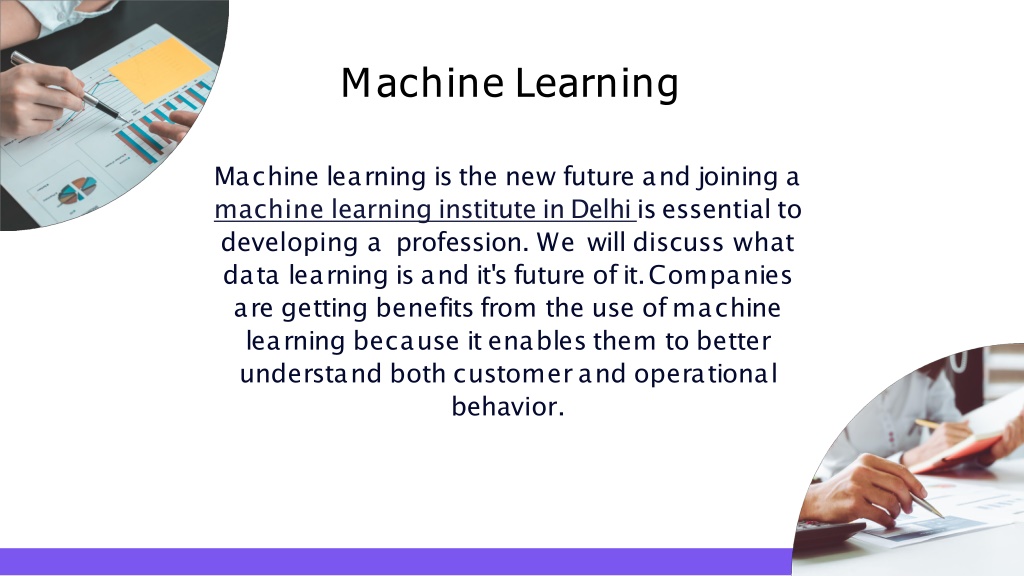 Machine Learning

Machine learning is the new future and joining a machine learning institute in Delhi is essential to developing a profession. We will discuss what data learning is and it's future of it. Companies are getting benefits from the use of machine learning because it enables them to better understand both customer and operational behavior.